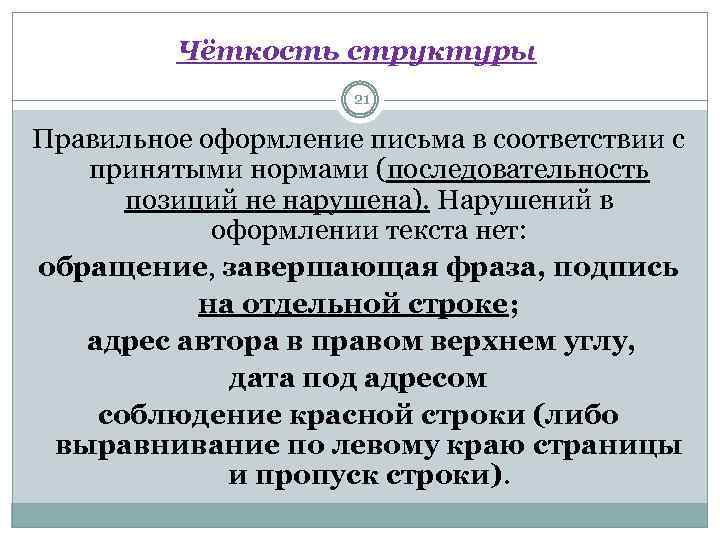 Чёткость структуры

21

Правильное оформление письма в соответствии с принятыми нормами (последовательность позиций не нарушена). Нарушений в оформлении текста нет:

обращение, завершающая фраза, подпись на отдельной строке;

адрес автора в правом верхнем углу,

дата под адресом

соблюдение красной строки (либо выравнивание по левому краю страницы и пропуск строки).